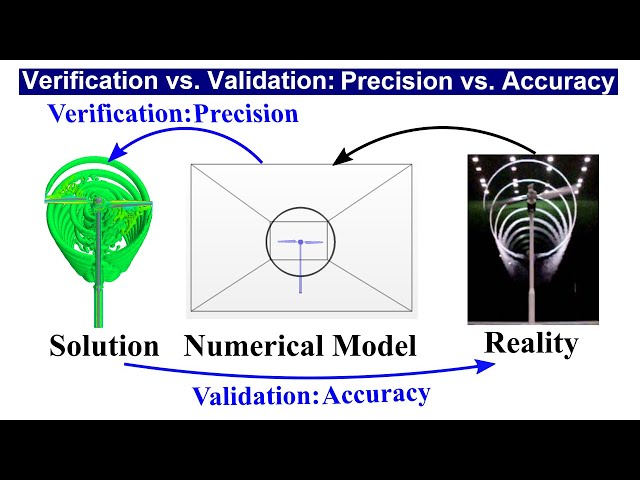 Verification vs. Validation: Precision vs. Accuracy

Verification: Precision

Solution

Numerical Model

Reality

Validation: Accuracy